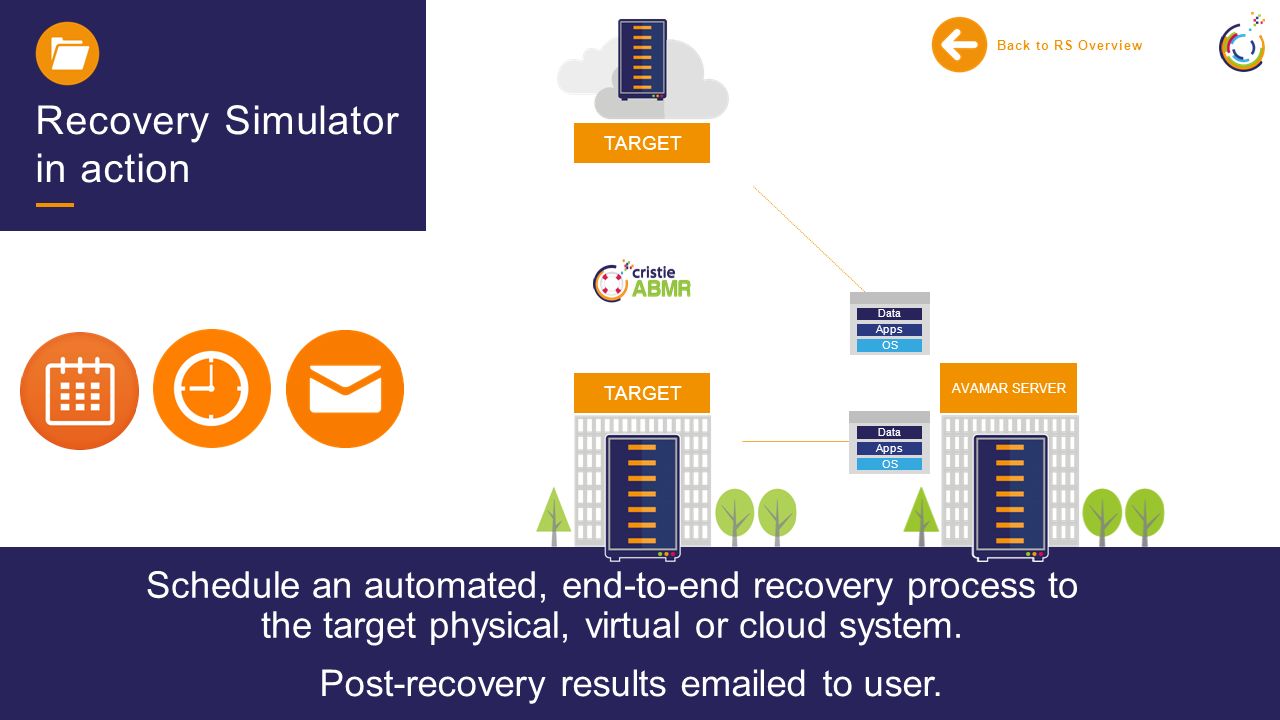 Recovery Simulator in action

Back to RS Overview

TARGET

cristie ABMR

Data
Apps
OS

TARGET

AVAMAR SERVER

Data
Apps
OS

Schedule an automated, end-to-end recovery process to the target physical, virtual or cloud system.

Post-recovery results emailed to user.